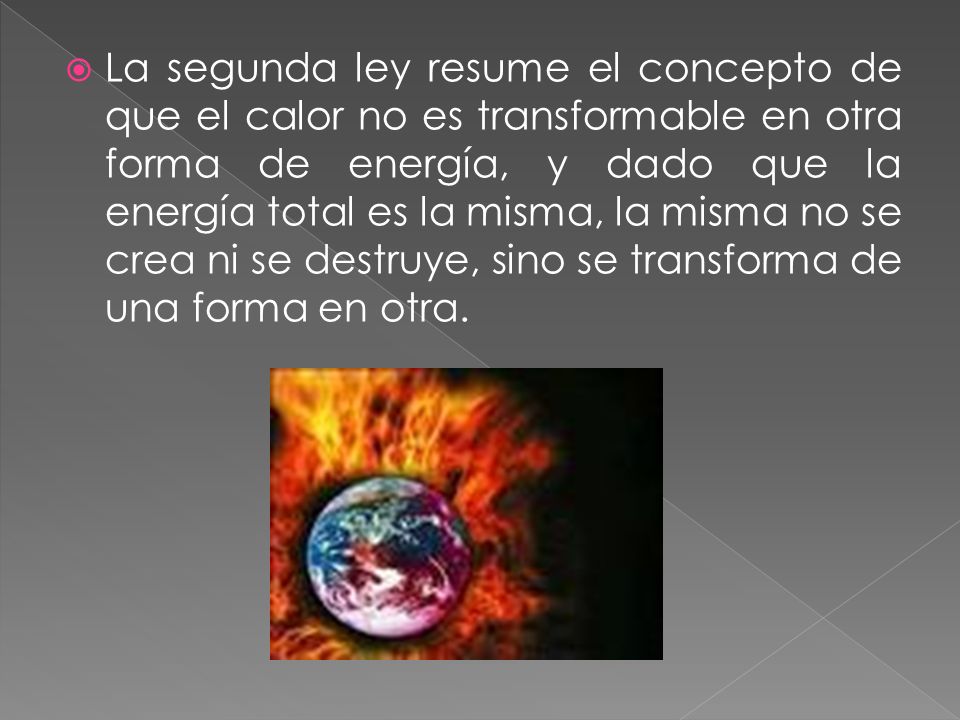 La segunda ley resume el concepto de que el calor no es transformable en otra forma de energía, y dado que la energía total es la misma, la misma no se crea ni se destruye, sino se transforma de una forma en otra.